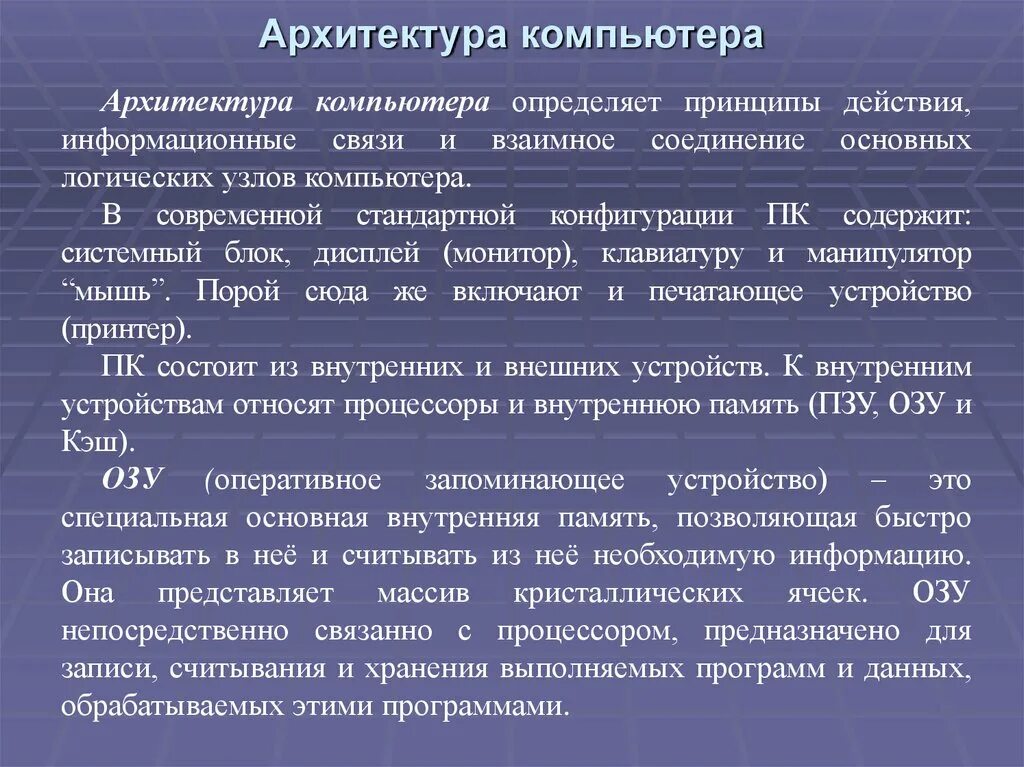 Архитектура компьютера

Архитектура компьютера определяет принципы действия, информационные связи и взаимное соединение основных логических узлов компьютера.

В современной стандартной конфигурации ПК содержит: системный блок, дисплей (монитор), клавиатуру и манипулятор “мышь”. Порой сюда же включают и печатающее устройство (принтер).

ПК состоит из внутренних и внешних устройств. К внутренним устройствам относят процессоры и внутреннюю память (ПЗУ, ОЗУ и Кэш).

ОЗУ (оперативное запоминающее устройство) – это специальная основная внутренняя память, позволяющая быстро записывать в неё и считывать из неё необходимую информацию. Она представляет массив кристаллических ячеек. ОЗУ непосредственно связанно с процессором, предназначено для записи, считывания и хранения выполняемых программ и данных, обрабатываемых этими программами.